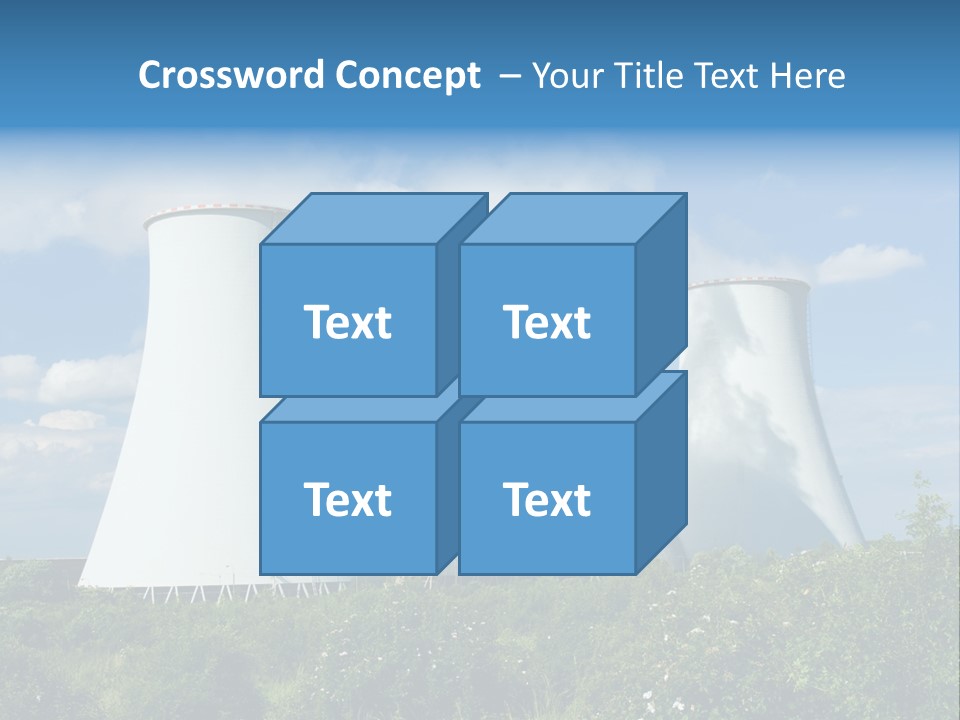 Crossword Concept – Your Title Text Here

Text

Text

Text

Text